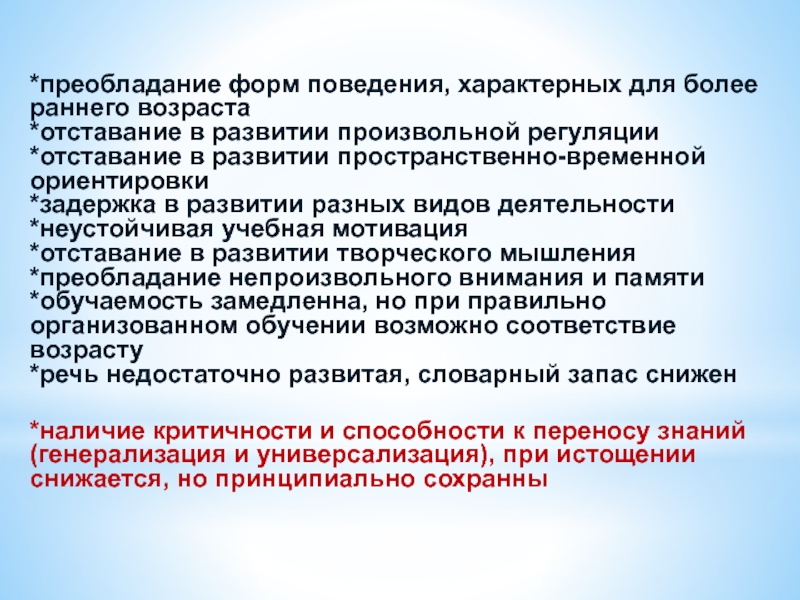 *преобладание форм поведения, характерных для более раннего возраста
*отставание в развитии произвольной регуляции
*отставание в развитии пространственно-временной ориентировки
*задержка в развитии разных видов деятельности
*неустойчивая учебная мотивация
*отставание в развитии творческого мышления
*преобладание непроизвольного внимания и памяти
*обучаемость замедленна, но при правильно организованном обучении возможно соответствие возрасту
*речь недостаточно развитая, словарный запас снижен

*наличие критичности и способности к переносу знаний (генерализация и универсализация), при истощении снижается, но принципиально сохранны